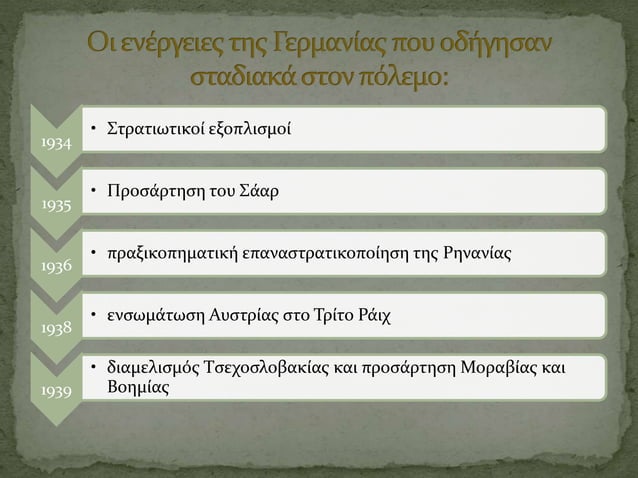 Οι ενέργειες της Γερμανίας που οδήγησαν σταδιακά στον πόλεμο:

1934

• Στρατιωτικοί εξοπλισμοί

1935

• Προσάρτηση του Σάαρ

1936

• πραξικοπηματική επαναστρατικοποίηση της Ρηνανίας

1938

• ενσωμάτωση Αυστρίας στο Τρίτο Ράιχ

1939

• διαμελισμός Τσεχοσλοβακίας και προσάρτηση Μοραβίας και Βοημίας